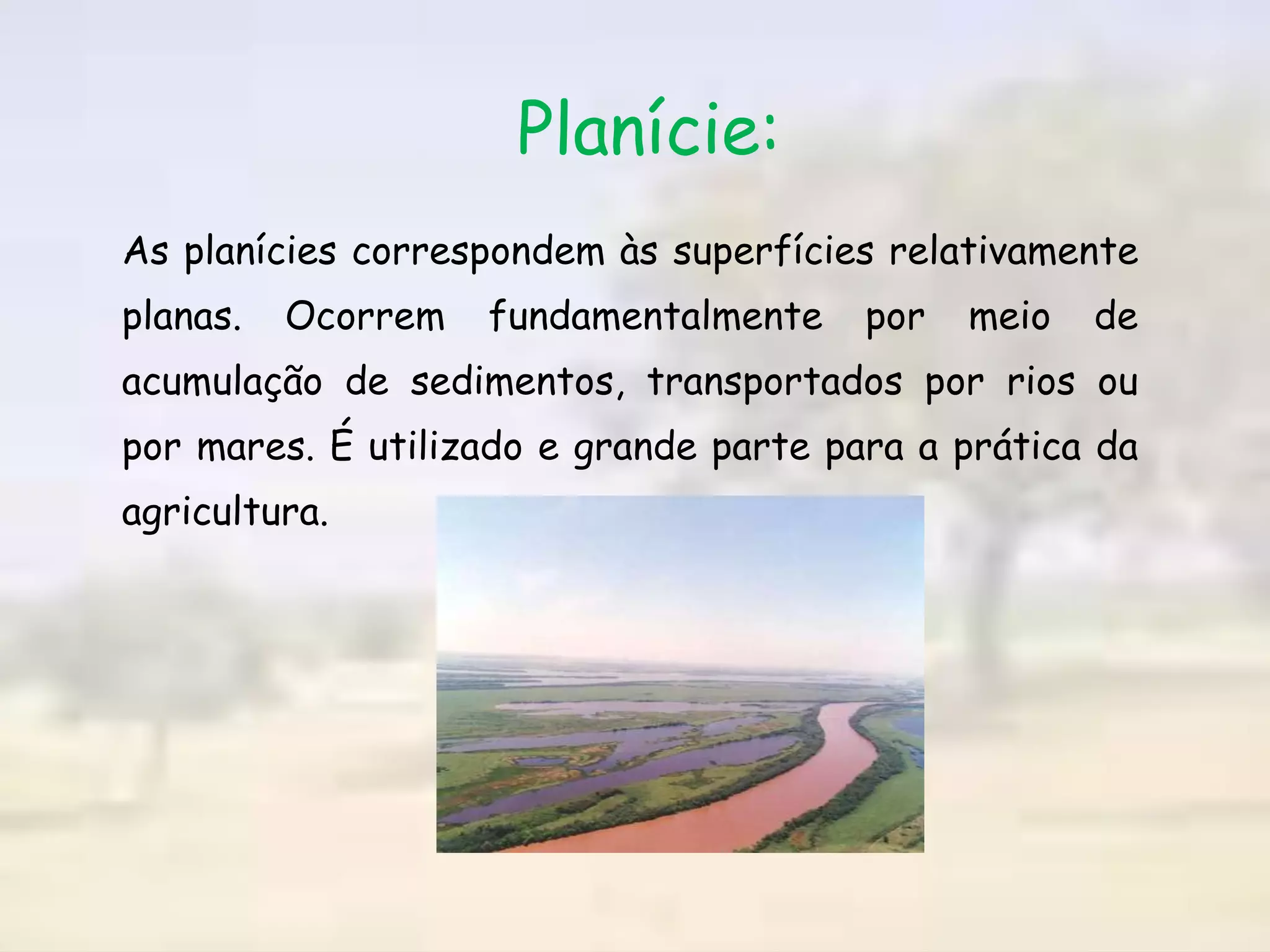 Planície:

As planícies correspondem às superfícies relativamente planas. Ocorrem fundamentalmente por meio de acumulação de sedimentos, transportados por rios ou por mares. É utilizado e grande parte para a prática da agricultura.